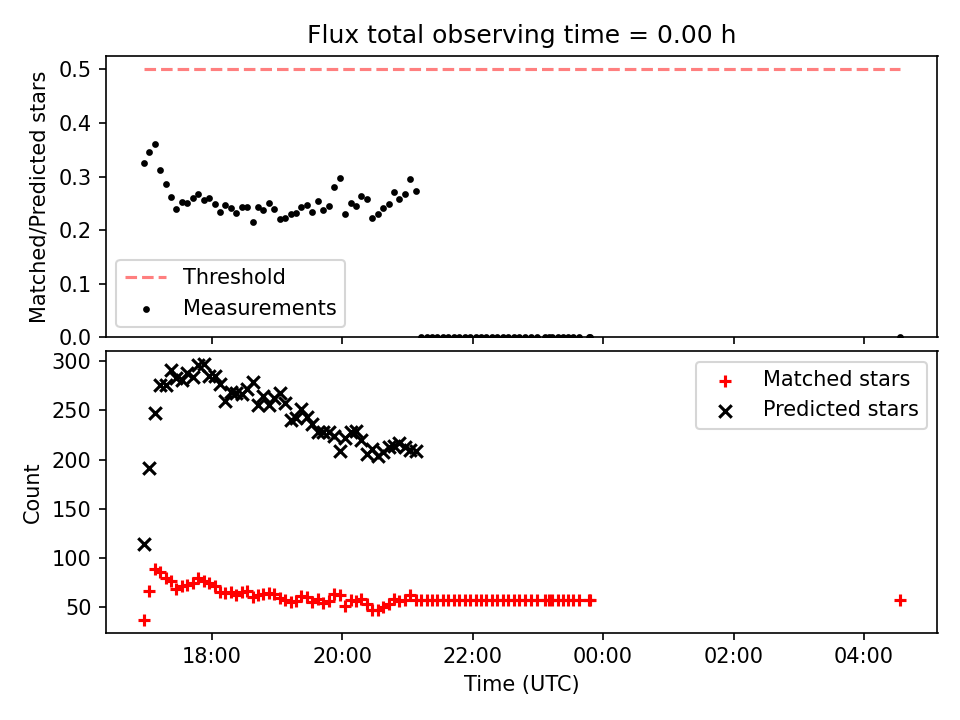 Flux total observing time = 0.00 h

Matched/Predicted stars

0.5
0.4
0.3
0.2
0.1
0.0

Threshold
Measurements

Count

300
250
200
150
100
50

Matched stars
Predicted stars

18:00
20:00
22:00
00:00
02:00
04:00

Time (UTC)